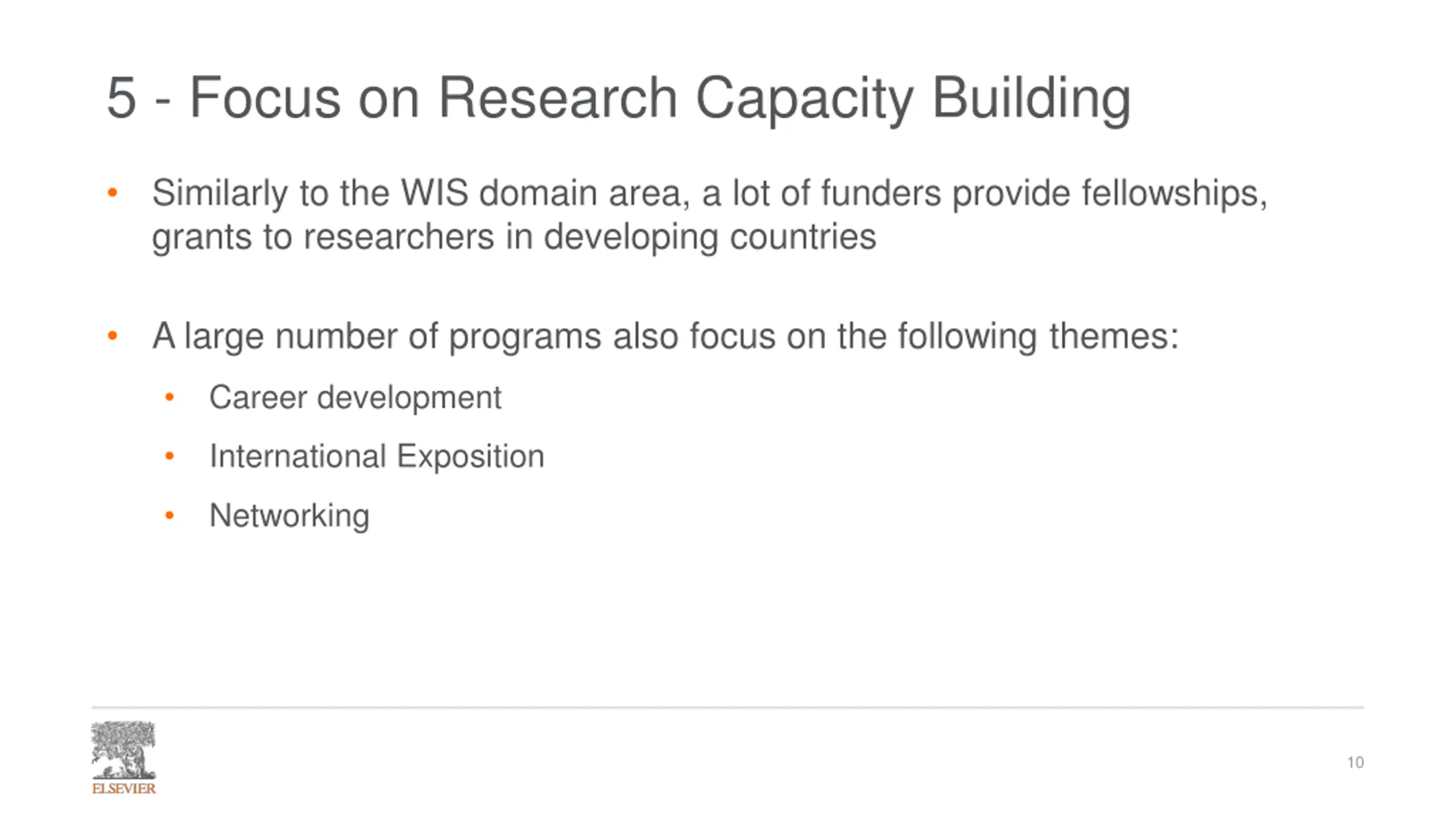 5 - Focus on Research Capacity Building

• Similarly to the WIS domain area, a lot of funders provide fellowships, grants to researchers in developing countries

• A large number of programs also focus on the following themes:
  • Career development
  • International Exposition
  • Networking

ELSEVIER

10